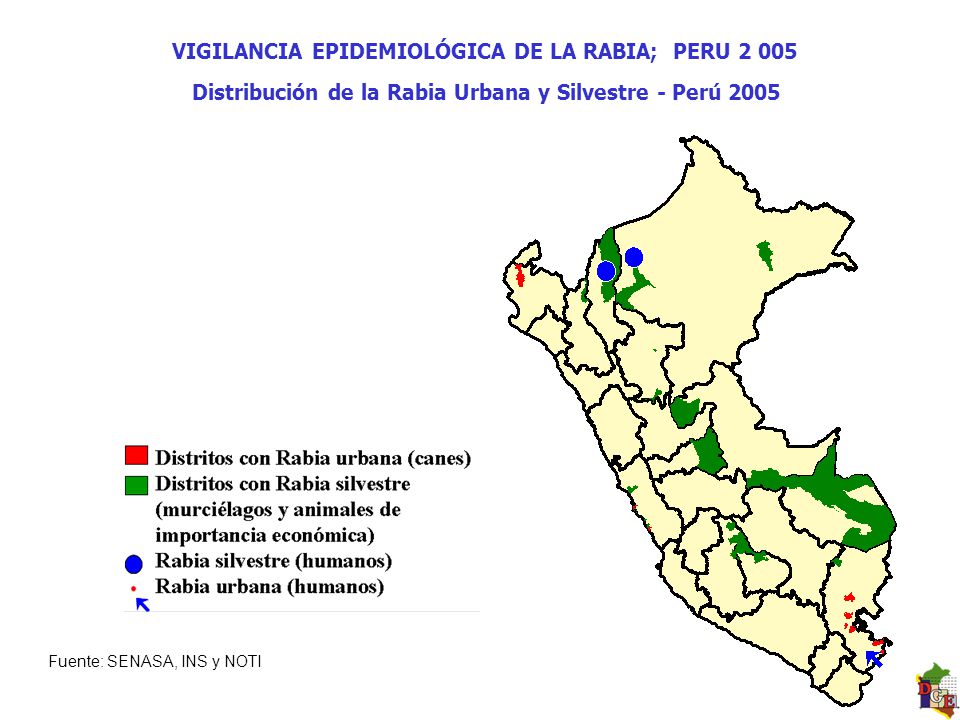 VIGILANCIA EPIDEMIOLÓGICA DE LA RABIA; PERU 2 005

Distribución de la Rabia Urbana y Silvestre - Perú 2005

Distritos con Rabia urbana (canes)
Distritos con Rabia silvestre (murciélagos y animales de importancia económica)
Rabia silvestre (humanos)
Rabia urbana (humanos)

Fuente: SENASA, INS y NOTI

DGE